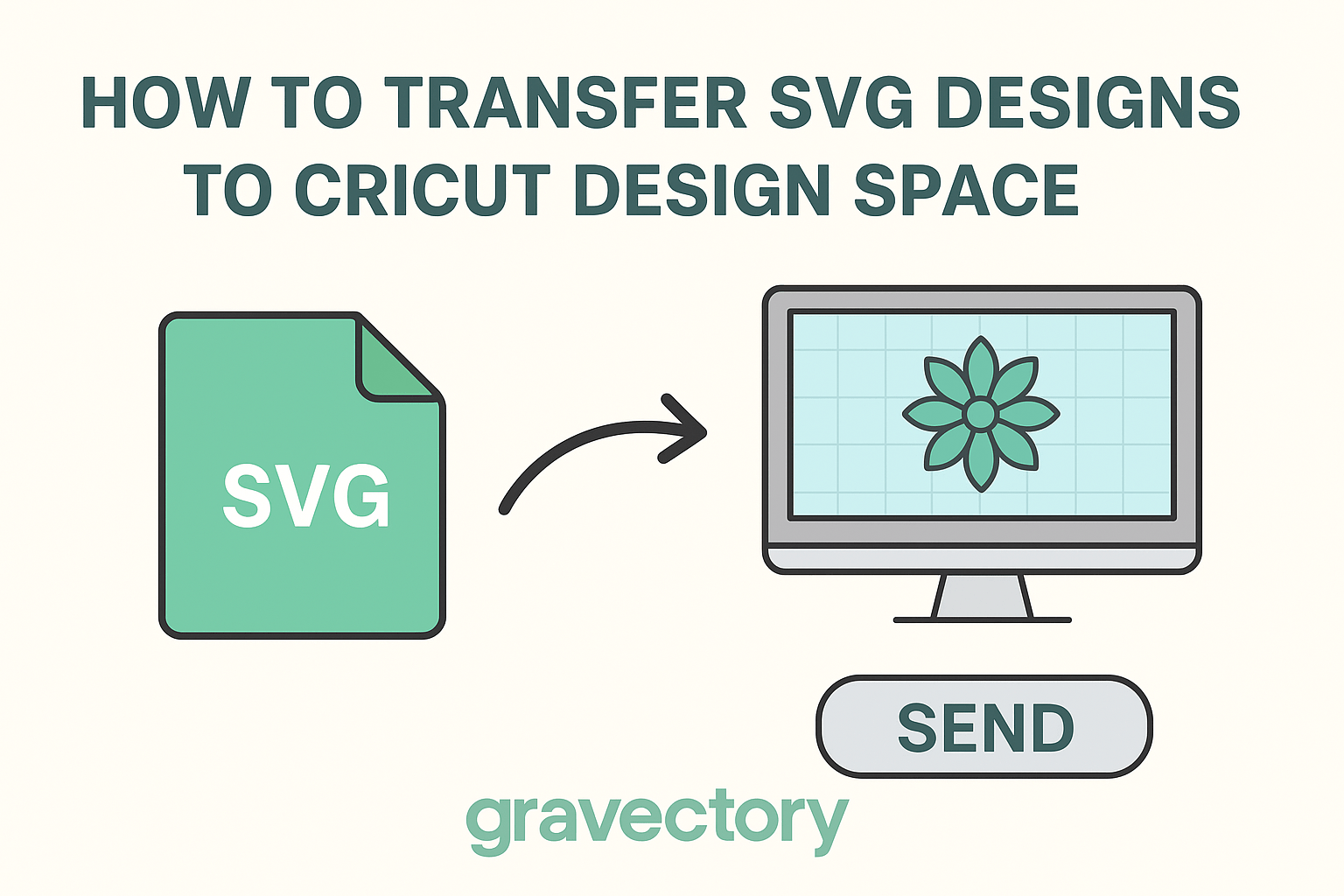 HOW TO TRANSFER SVG DESIGNS TO CRICUT DESIGN SPACE

SVG

SEND

gravectory